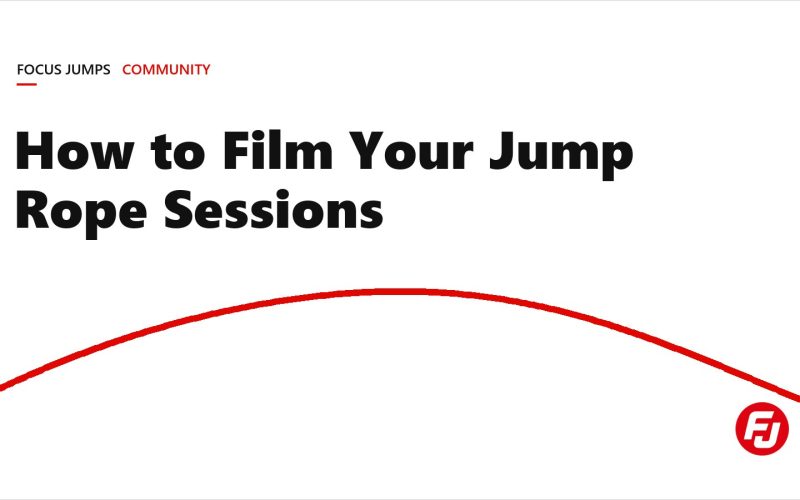 FOCUS JUMPS COMMUNITY

How to Film Your Jump Rope Sessions

FJ